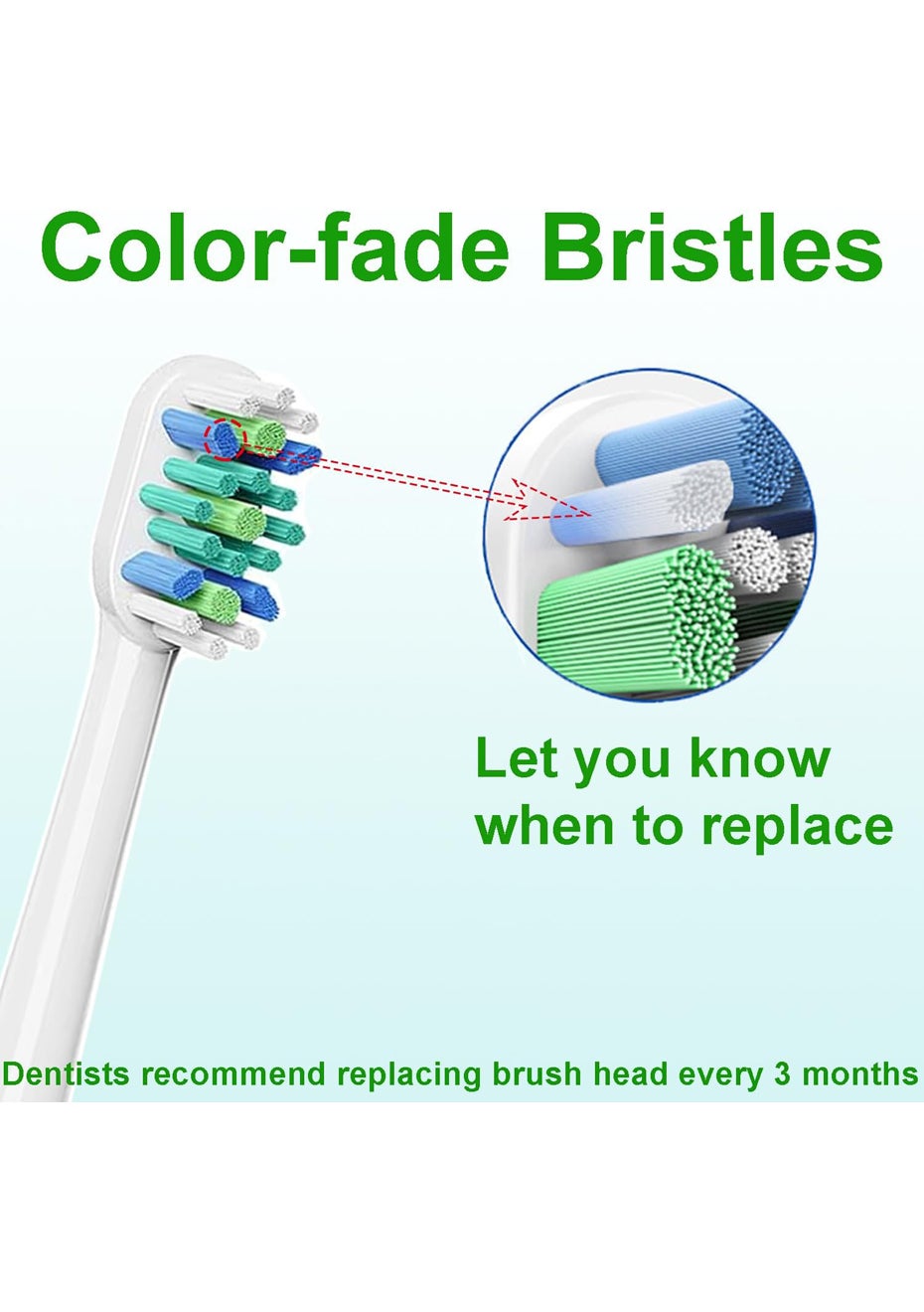 Color-fade Bristles

Let you know when to replace

Dentists recommend replacing brush head every 3 months